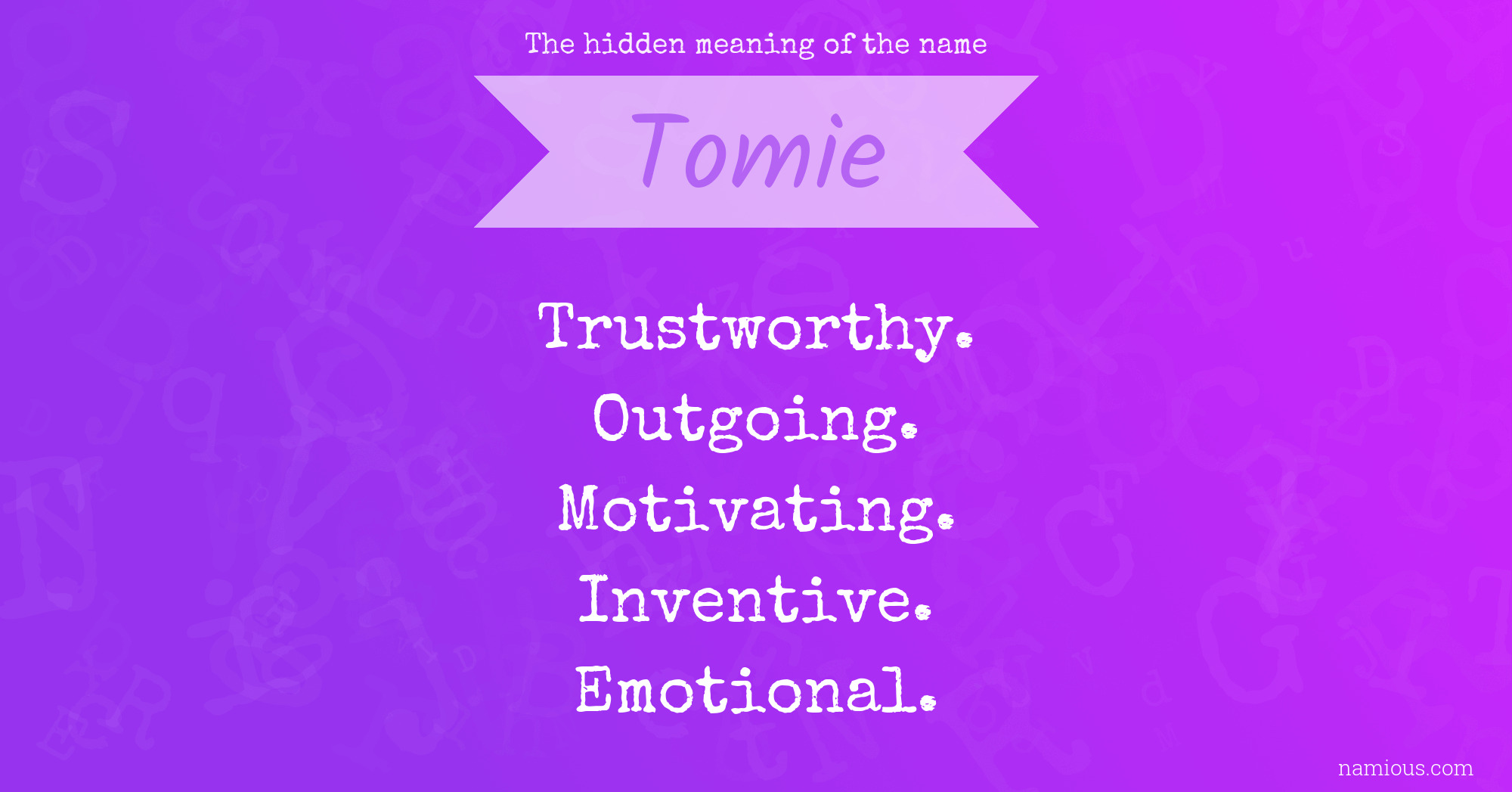 The hidden meaning of the name

Tomie

Trustworthy.
Outgoing.
Motivating.
Inventive.
Emotional.

namious.com